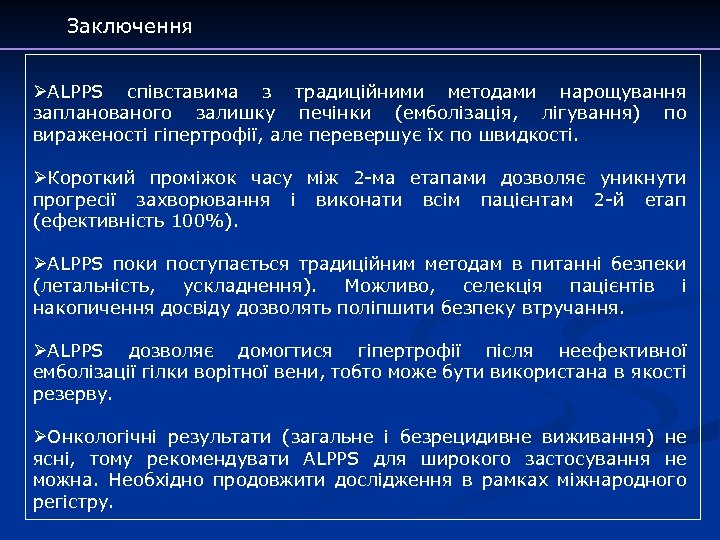 Заключення

➢ALPPS співставима з традиційними методами нарощування запланованого залишку печінки (емболізація, лігування) по вираженості гіпертрофії, але перевершує їх по швидкості.

➢Короткий проміжок часу між 2-ма етапами дозволяє уникнути прогресії захворювання і виконати всім пацієнтам 2-й етап (ефективність 100%).

➢ALPPS поки поступається традиційним методам в питанні безпеки (летальність, ускладнення). Можливо, селекція пацієнтів і накопичення досвіду дозволять поліпшити безпеку втручання.

➢ALPPS дозволяє домогтися гіпертрофії після неефективної емболізації гілки ворітної вени, тобто може бути використана в якості резерву.

➢Онкологічні результати (загальне і безрецидивне виживання) не ясні, тому рекомендувати ALPPS для широкого застосування не можна. Необхідно продовжити дослідження в рамках міжнародного регістру.